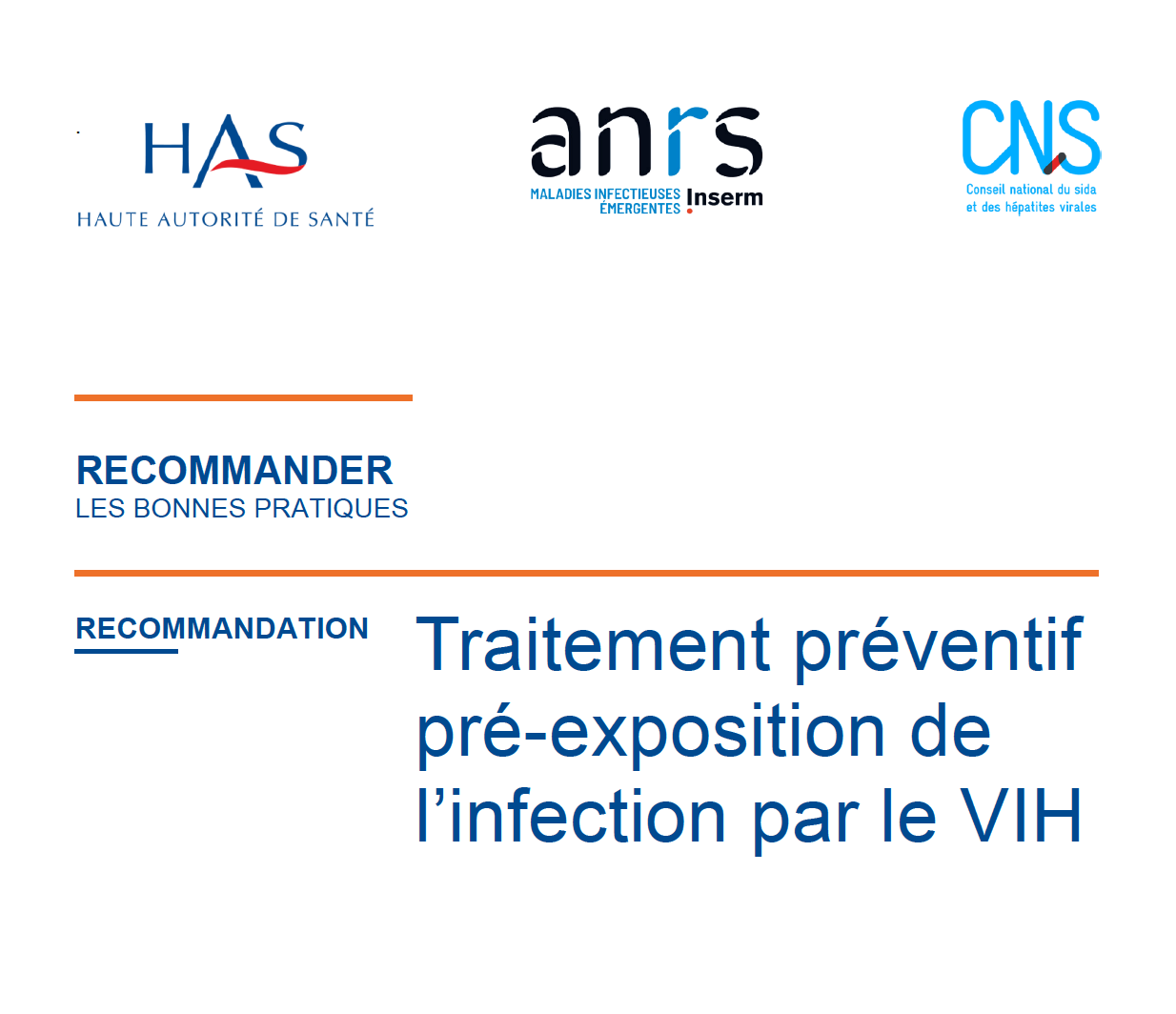 HAS
HAUTE AUTORITÉ DE SANTÉ

anrs
MALADIES INFECTIEUSES ÉMERGENTES Inserm

CNS
Conseil national du sida et des hépatites virales

RECOMMANDER
LES BONNES PRATIQUES

RECOMMANDATION

Traitement préventif pré-exposition de l'infection par le VIH